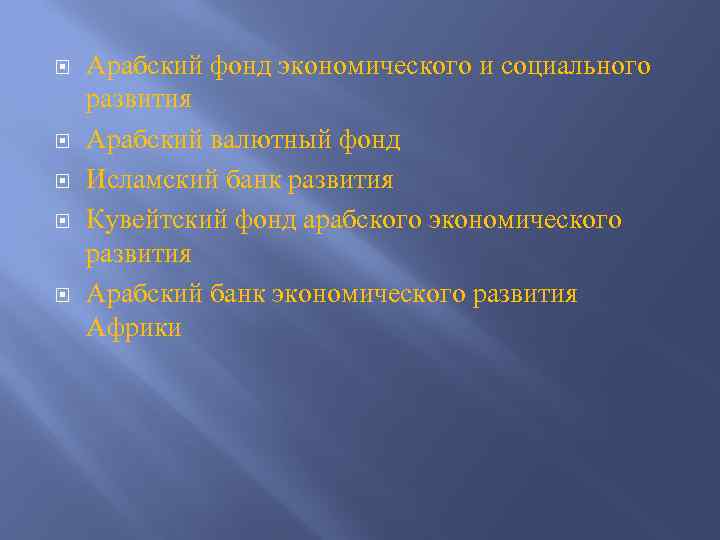 Арабский фонд экономического и социального развития

Арабский валютный фонд

Исламский банк развития

Кувейтский фонд арабского экономического развития

Арабский банк экономического развития Африки